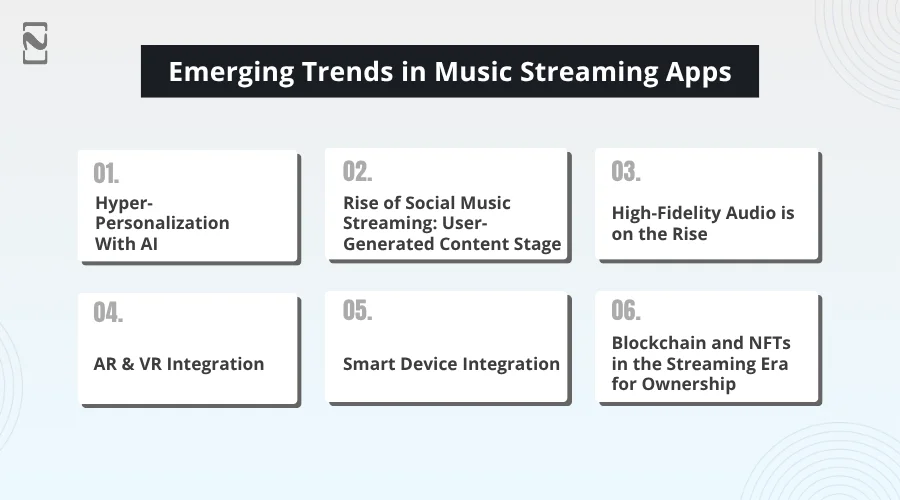 Emerging Trends in Music Streaming Apps

01.
Hyper-Personalization With AI

02.
Rise of Social Music Streaming: User-Generated Content Stage

03.
High-Fidelity Audio is on the Rise

04.
AR & VR Integration

05.
Smart Device Integration

06.
Blockchain and NFTs in the Streaming Era for Ownership